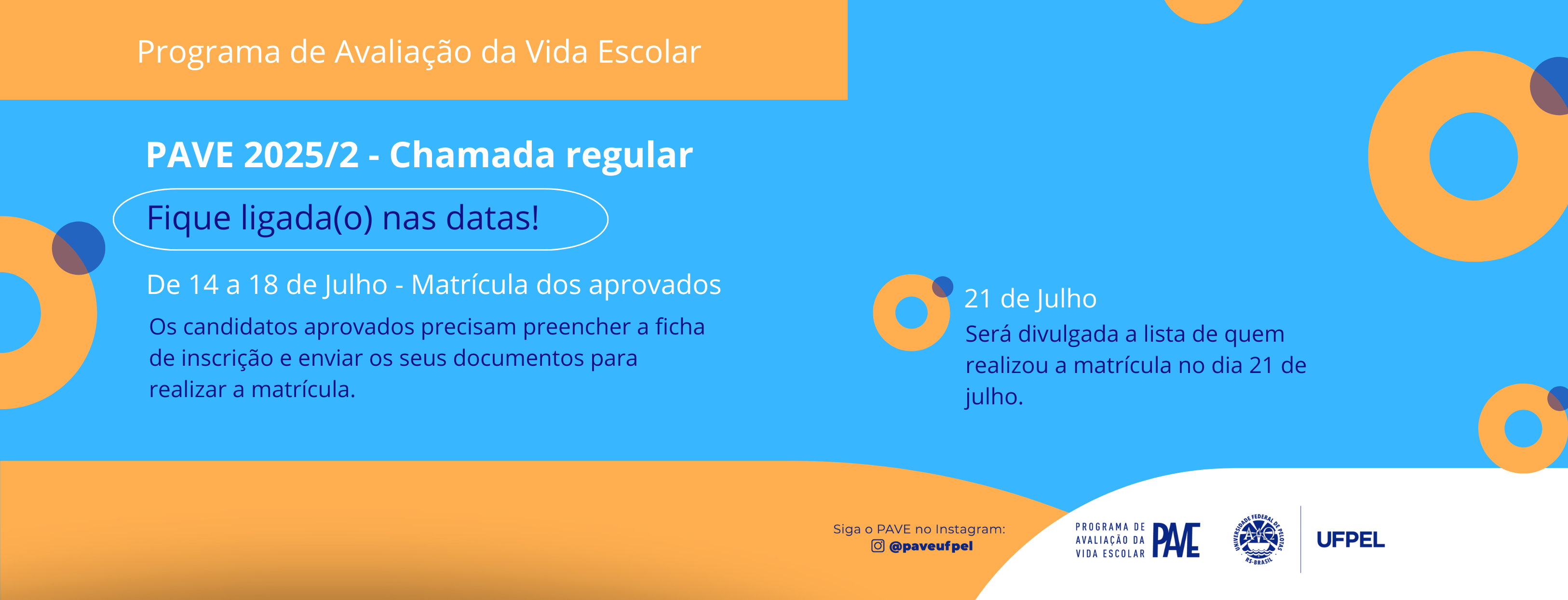 Programa de Avaliação da Vida Escolar

PAVE 2025/2 - Chamada regular

Fique ligada(o) nas datas!

De 14 a 18 de Julho - Matrícula dos aprovados

Os candidatos aprovados precisam preencher a ficha de inscrição e enviar os seus documentos para realizar a matrícula.

21 de Julho

Será divulgada a lista de quem realizou a matrícula no dia 21 de julho.

Siga o PAVE no Instagram:
@paveufpel

PROGRAMA DE AVALIAÇÃO DA VIDA ESCOLAR PAVE

UNIVERSIDADE FEDERAL DE PELOTAS RS-BRASIL

UFPEL